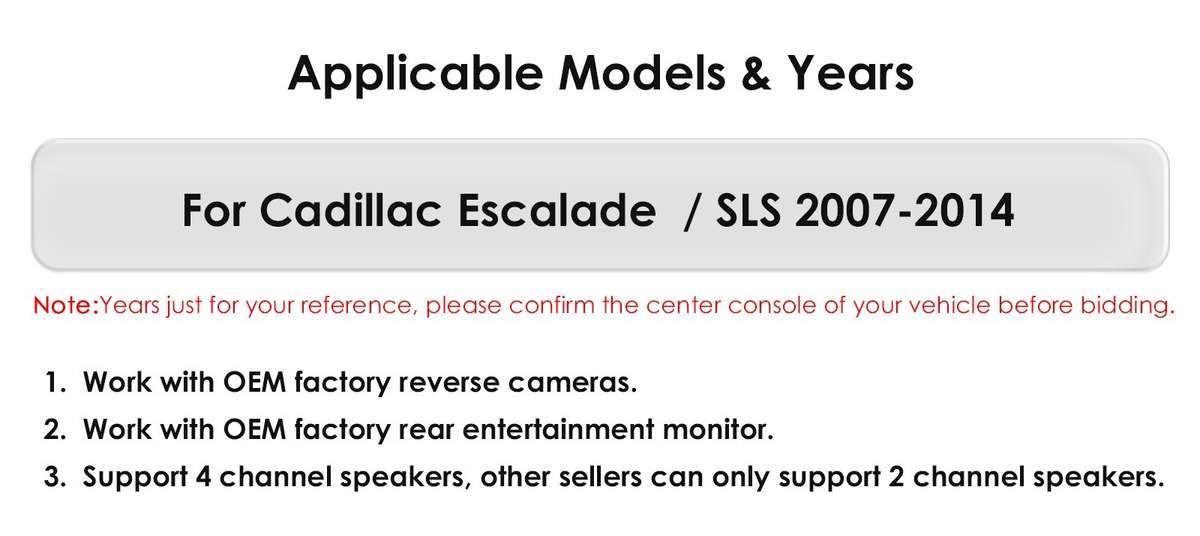 Applicable Models & Years

For Cadillac Escalade / SLS 2007-2014

Note:Years just for your reference, please confirm the center console of your vehicle before bidding.

1. Work with OEM factory reverse cameras.
2. Work with OEM factory rear entertainment monitor.
3. Support 4 channel speakers, other sellers can only support 2 channel speakers.